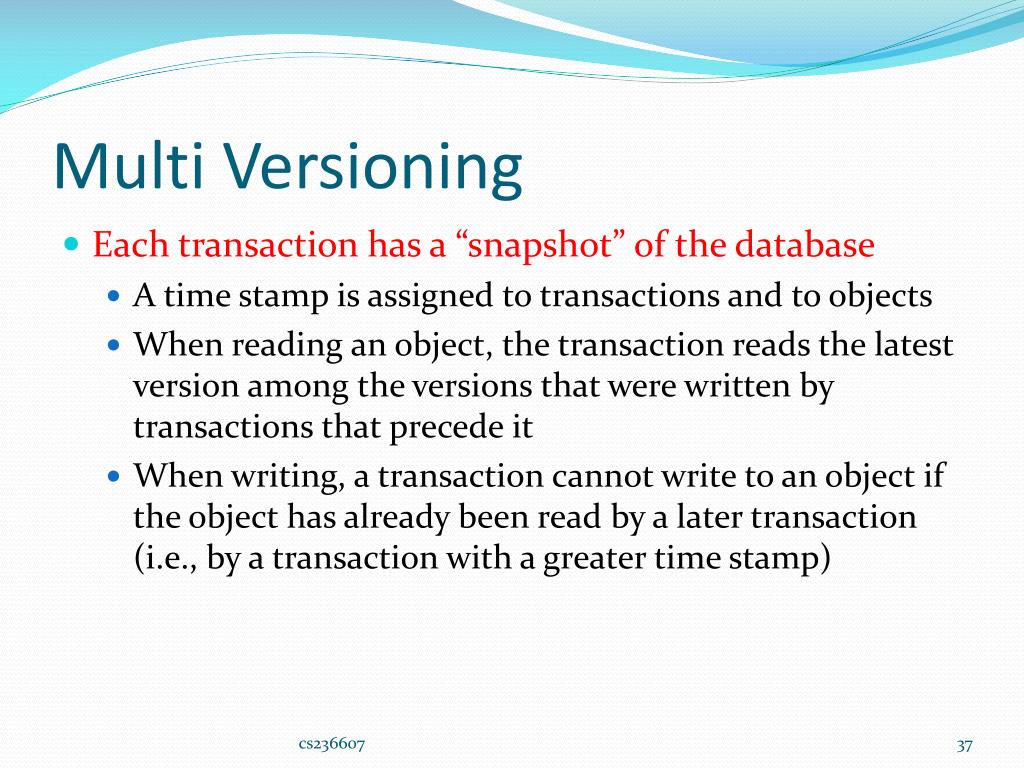 Multi Versioning

- Each transaction has a “snapshot” of the database
  - A time stamp is assigned to transactions and to objects
  - When reading an object, the transaction reads the latest version among the versions that were written by transactions that precede it
  - When writing, a transaction cannot write to an object if the object has already been read by a later transaction (i.e., by a transaction with a greater time stamp)

cs236607

37